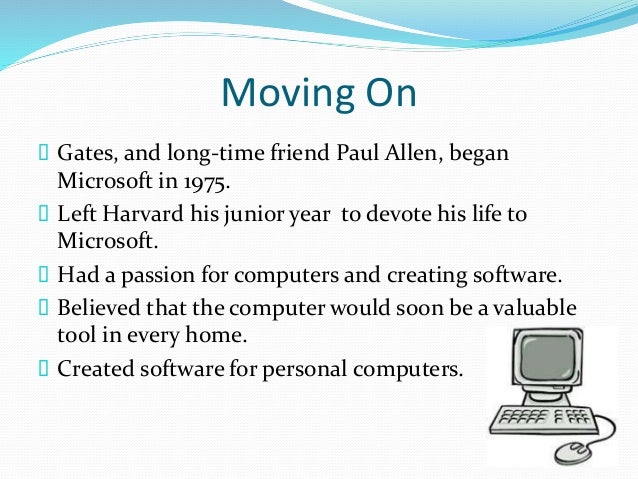 Moving On

 Gates, and long-time friend Paul Allen, began Microsoft in 1975.
 Left Harvard his junior year to devote his life to Microsoft.
 Had a passion for computers and creating software.
 Believed that the computer would soon be a valuable tool in every home.
 Created software for personal computers.